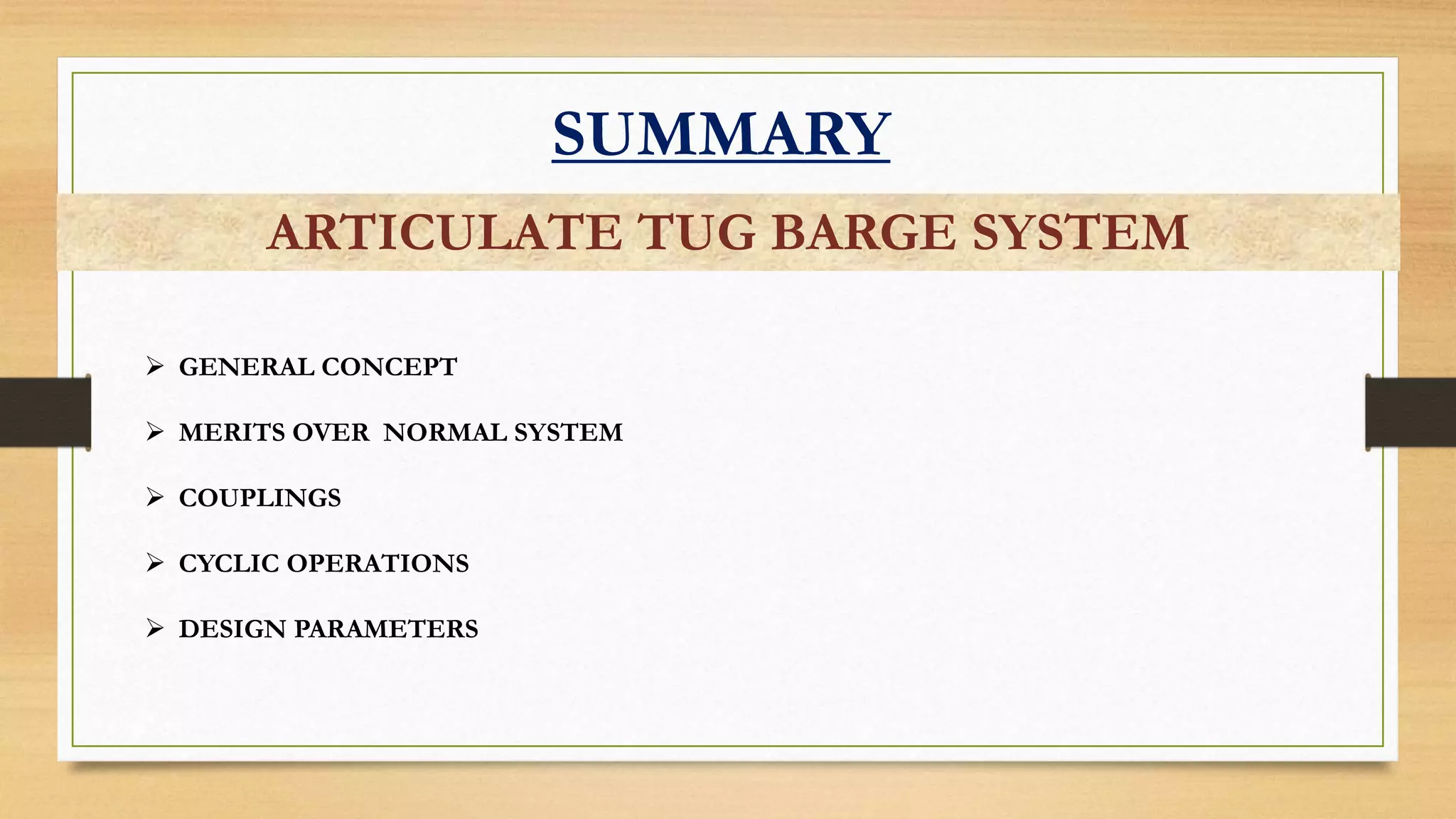 SUMMARY

ARTICULATE TUG BARGE SYSTEM

➢ GENERAL CONCEPT

➢ MERITS OVER NORMAL SYSTEM

➢ COUPLINGS

➢ CYCLIC OPERATIONS

➢ DESIGN PARAMETERS